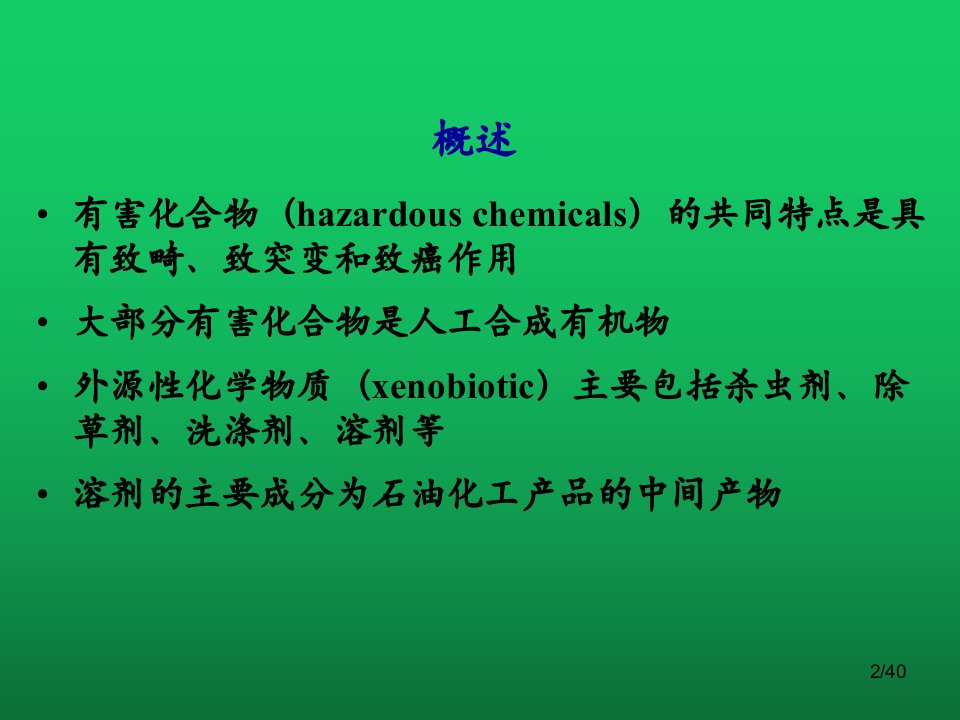 概述

• 有害化合物（hazardous chemicals）的共同特点是具有致畸、致突变和致癌作用

• 大部分有害化合物是人工合成有机物

• 外源性化学物质（xenobiotic）主要包括杀虫剂、除草剂、洗涤剂、溶剂等

• 溶剂的主要成分为石油化工产品的中间产物

2/40